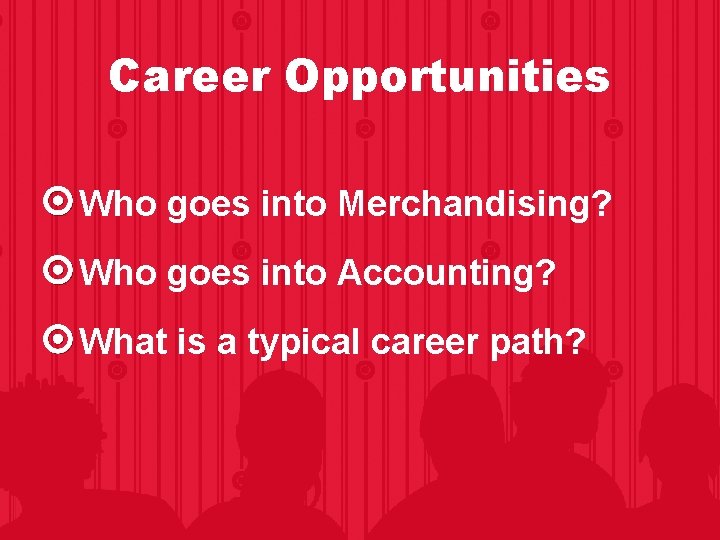 Career Opportunities

Who goes into Merchandising?

Who goes into Accounting?

What is a typical career path?